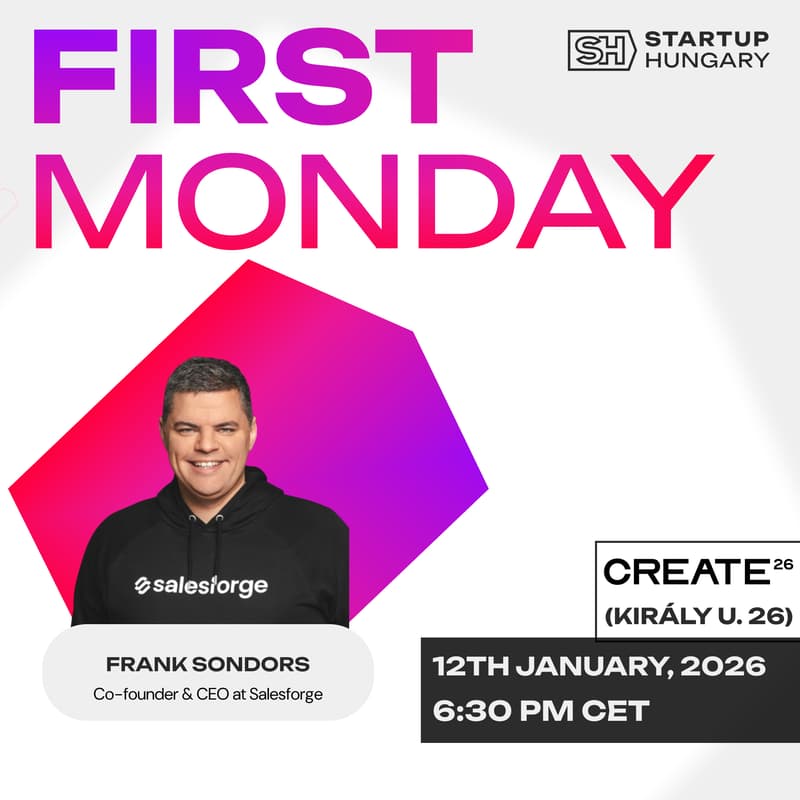 FIRST MONDAY

SH STARTUP HUNGARY

salesforge

FRANK SONDORS
Co-founder & CEO at Salesforge

CREATE$^{26}$
(KIRÁLY U. 26)

12TH JANUARY, 2026
6:30 PM CET